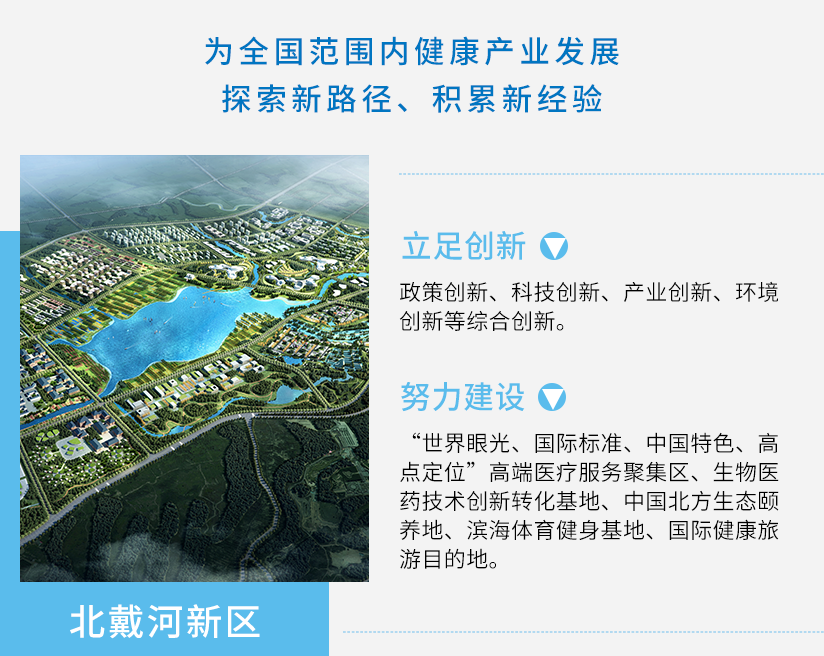 为全国范围内健康产业发展
探索新路径、积累新经验

立足创新

政策创新、科技创新、产业创新、环境创新等综合创新。

努力建设

“世界眼光、国际标准、中国特色、高点定位”高端医疗服务聚集区、生物医药技术创新转化基地、中国北方生态颐养地、滨海体育健身基地、国际健康旅游目的地。

北戴河新区